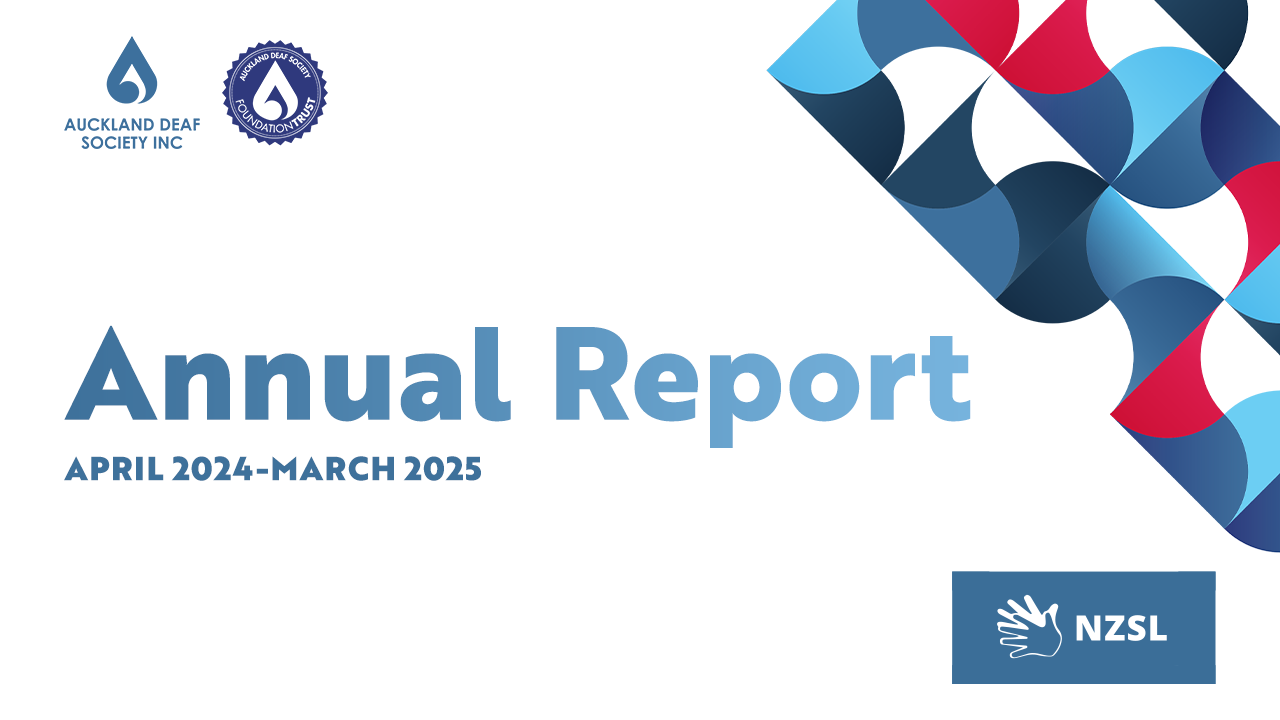 AUCKLAND DEAF SOCIETY INC

AUCKLAND DEAF SOCIETY FOUNDATIONTRUST

Annual Report

APRIL 2024-MARCH 2025

NZSL